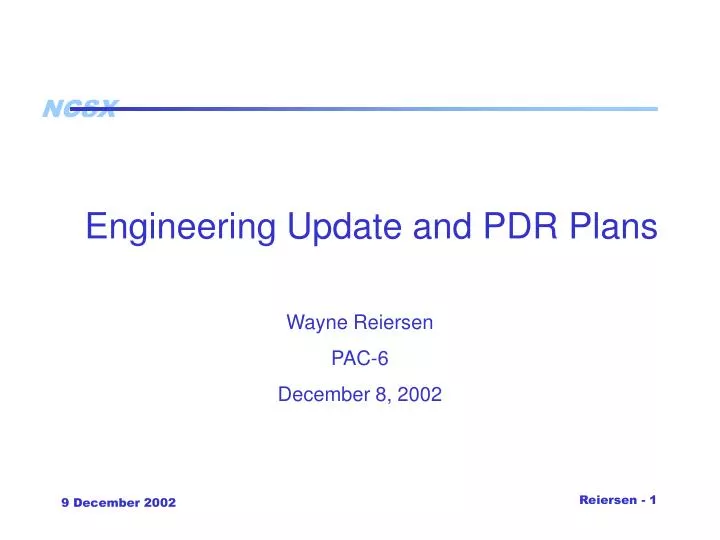 NCSX

Engineering Update and PDR Plans

Wayne Reiersen

PAC-6

December 8, 2002

9 December 2002

Reiersen - 1